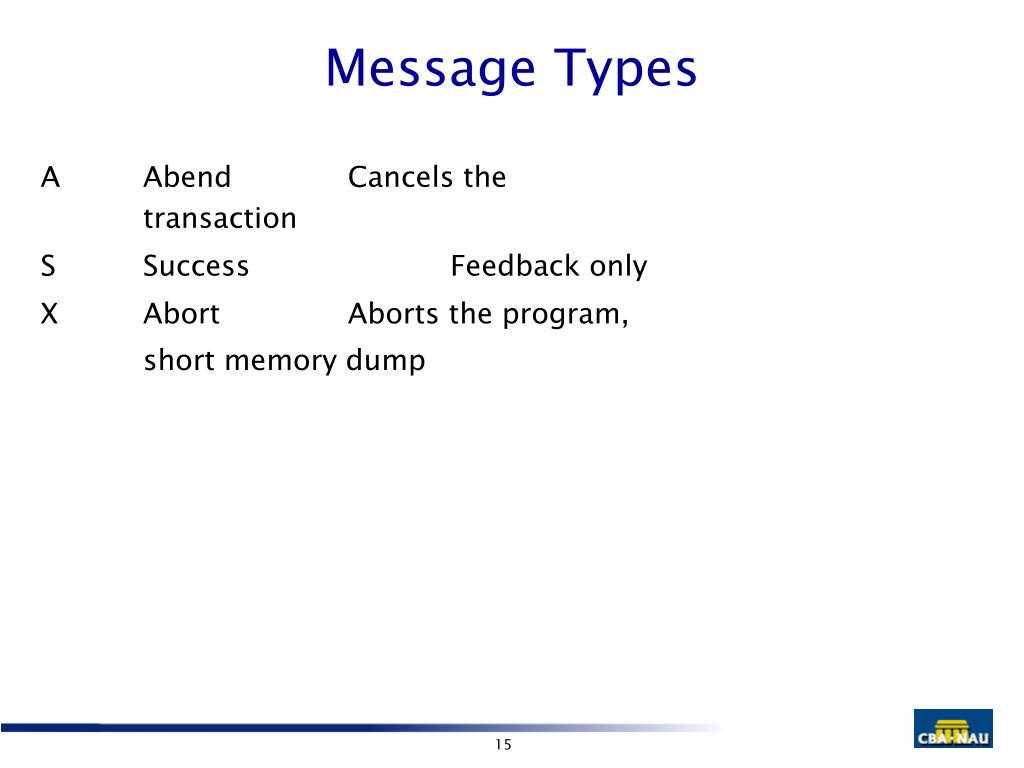 Message Types

A Abend Cancels the transaction

S Success Feedback only

X Abort Aborts the program, short memory dump

15

CBA·NAU